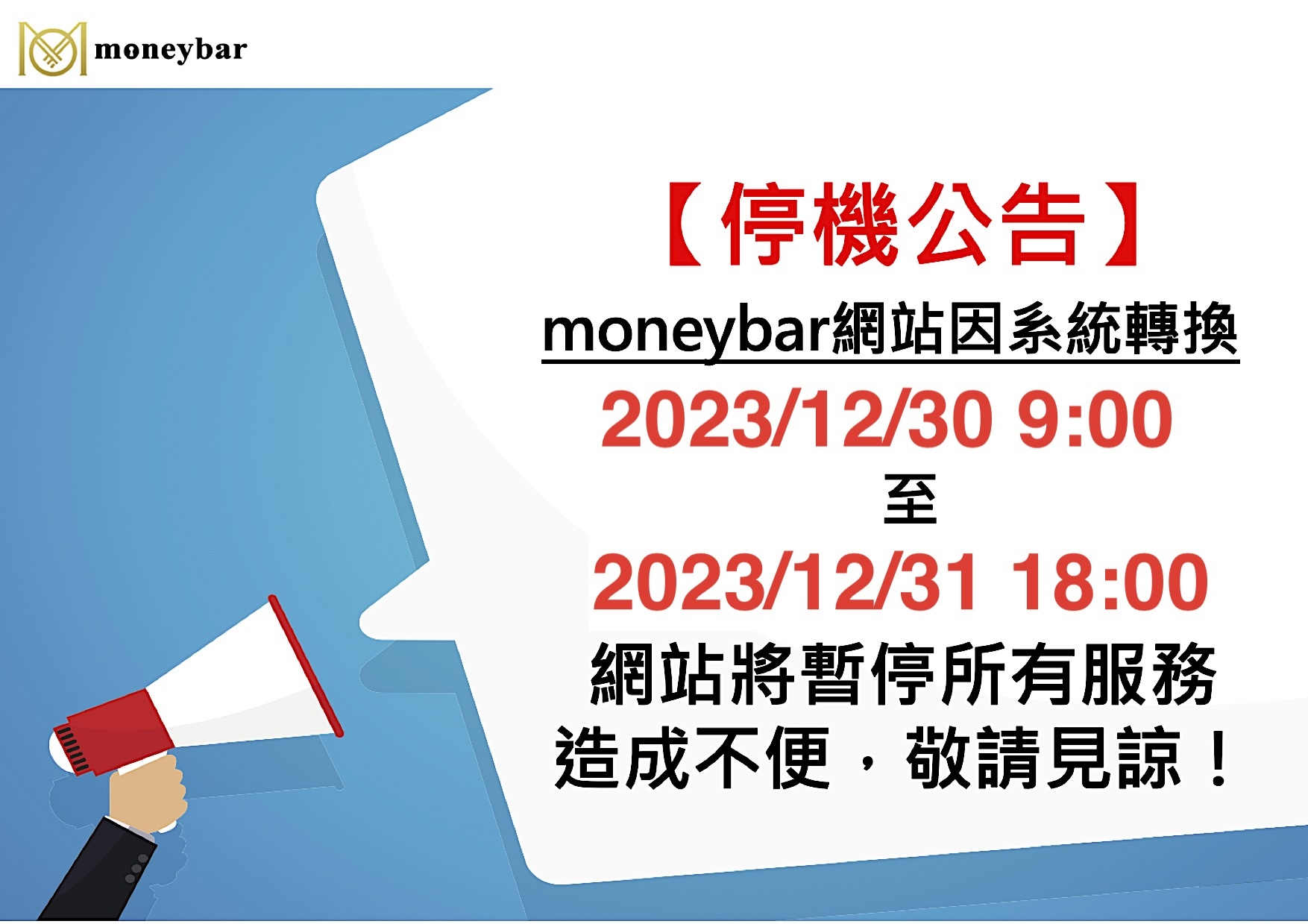 moneybar

【停機公告】

moneybar網站因系統轉換

2023/12/30 9:00

至

2023/12/31 18:00

網站將暫停所有服務

造成不便，敬請見諒！